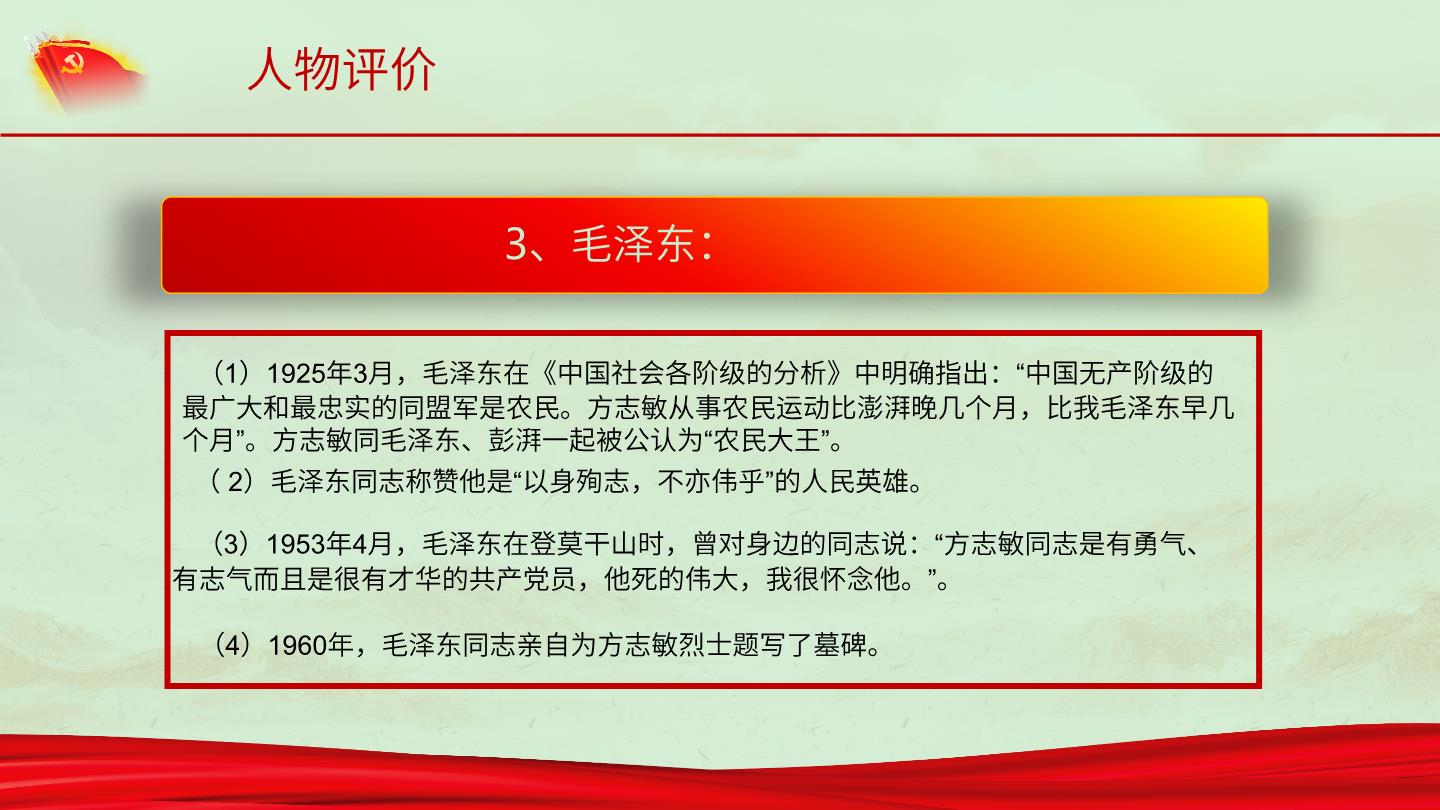 人物评价

3、毛泽东：

（1）1925年3月，毛泽东在《中国社会各阶级的分析》中明确指出：“中国无产阶级的最广大和最忠实的同盟军是农民。方志敏从事农民运动比澎湃晚几个月，比我毛泽东早几个月”。方志敏同毛泽东、彭湃一起被公认为“农民大王”。

（ 2）毛泽东同志称赞他是“以身殉志，不亦伟乎”的人民英雄。

（3）1953年4月，毛泽东在登莫干山时，曾对身边的同志说：“方志敏同志是有勇气、有志气而且是很有才华的共产党员，他死的伟大，我很怀念他。”。

（4）1960年，毛泽东同志亲自为方志敏烈士题写了墓碑。